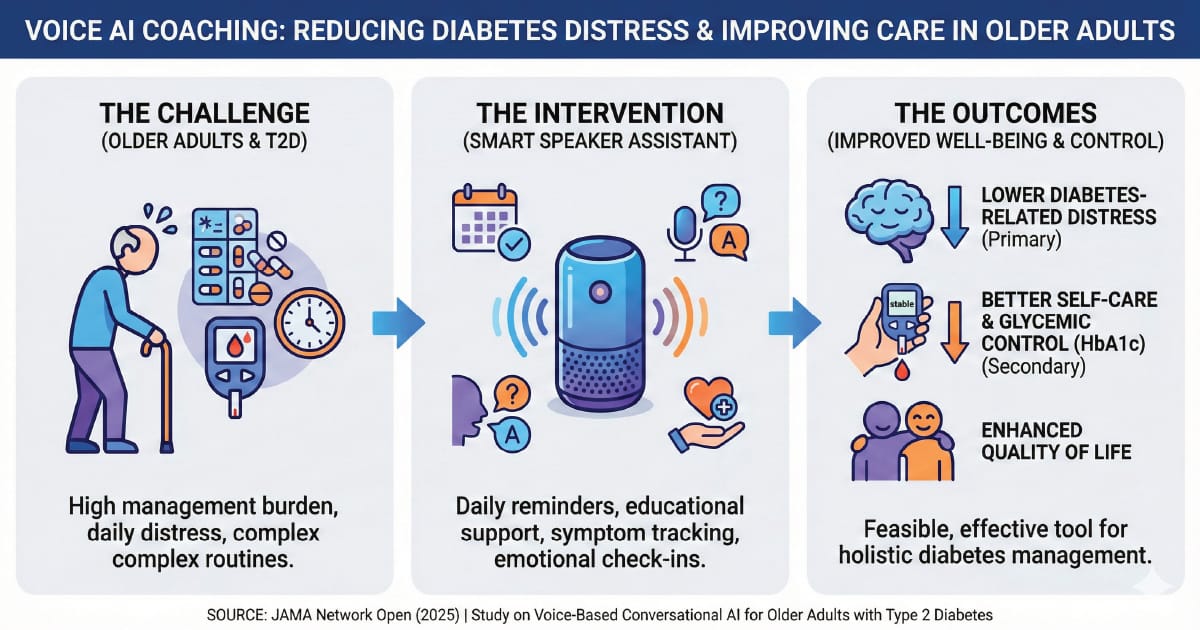 VOICE AI COACHING: REDUCING DIABETES DISTRESS & IMPROVING CARE IN OLDER ADULTS

THE CHALLENGE
(OLDER ADULTS & T2D)

High management burden, daily distress, complex complex routines.

THE INTERVENTION
(SMART SPEAKER ASSISTANT)

?
A
?
A

Daily reminders, educational support, symptom tracking, emotional check-ins.

THE OUTCOMES
(IMPROVED WELL-BEING & CONTROL)

LOWER DIABETES-RELATED DISTRESS
(Primary)

stable

BETTER SELF-CARE & GLYCEMIC CONTROL (HbA1c)
(Secondary)

ENHANCED QUALITY OF LIFE

Feasible, effective tool for holistic diabetes management.

SOURCE: JAMA Network Open (2025) | Study on Voice-Based Conversational AI for Older Adults with Type 2 Diabetes